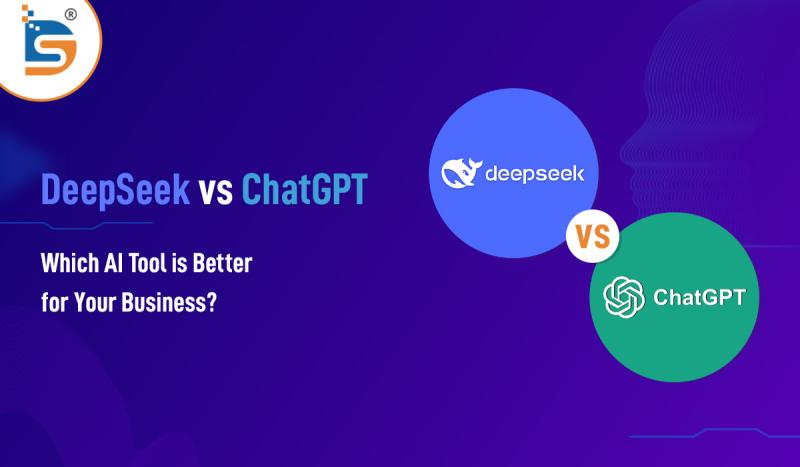 ®

DeepSeek vs ChatGPT

Which AI Tool is Better for Your Business?

deepseek

VS

ChatGPT